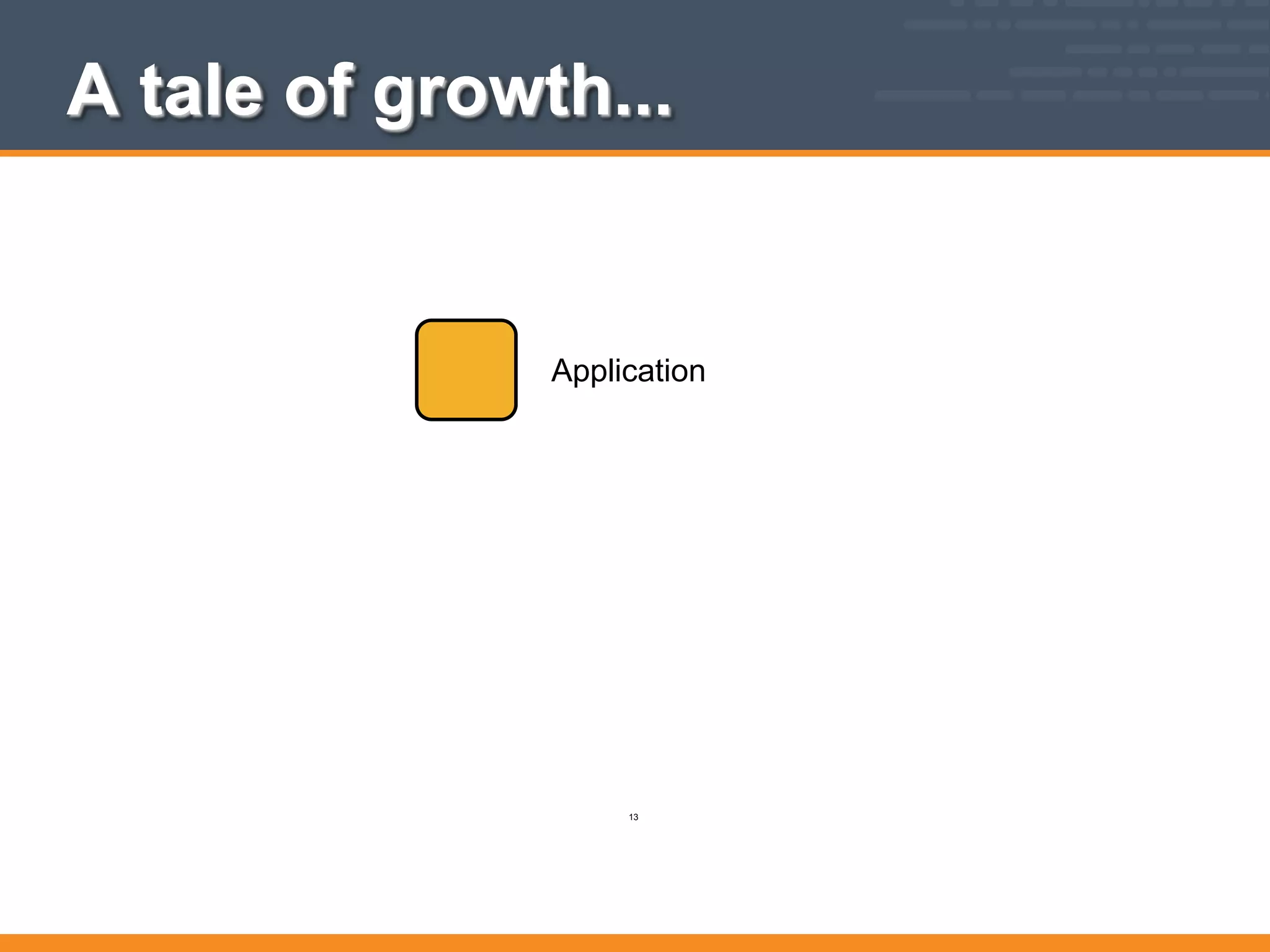 A tale of growth...

Application

13